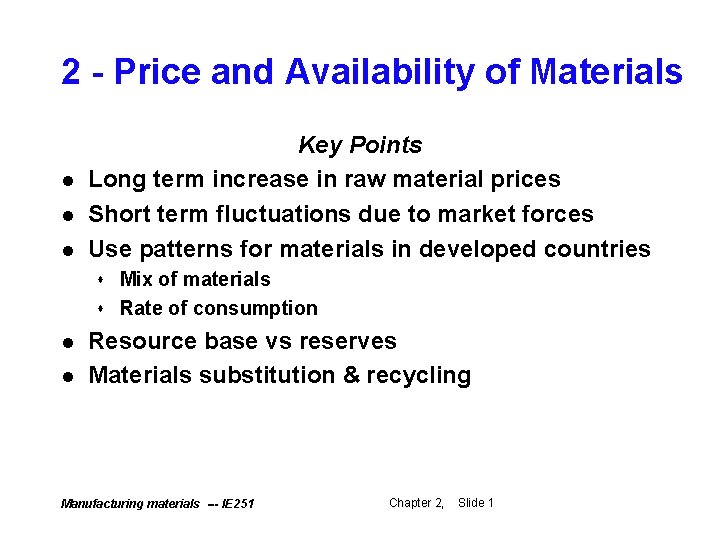 2 - Price and Availability of Materials

Key Points

- Long term increase in raw material prices
- Short term fluctuations due to market forces
- Use patterns for materials in developed countries
  - Mix of materials
  - Rate of consumption
- Resource base vs reserves
- Materials substitution & recycling

Manufacturing materials -- IE251

Chapter 2, Slide 1